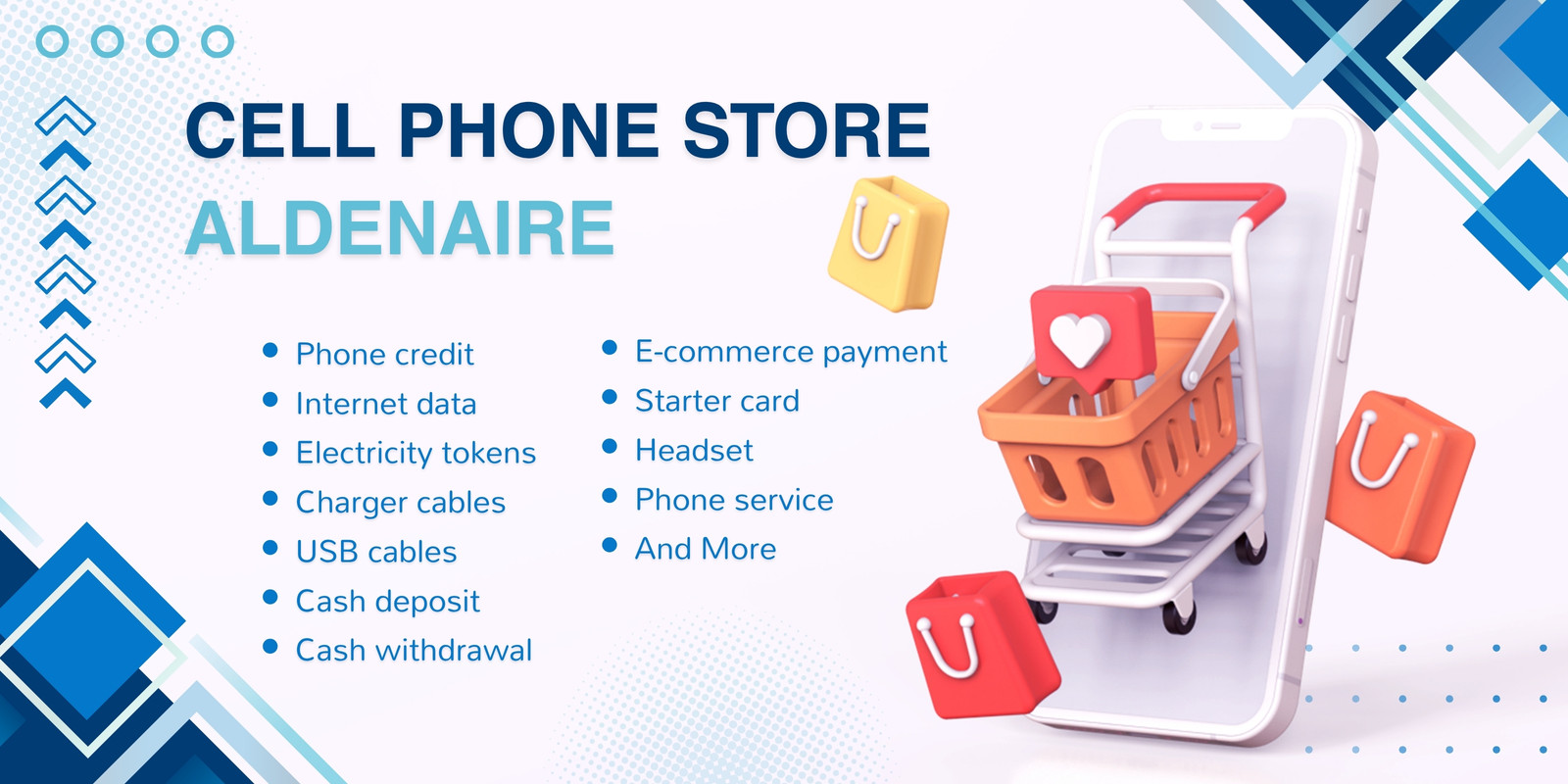 CELL PHONE STORE
ALDENAIRE

- Phone credit
- Internet data
- Electricity tokens
- Charger cables
- USB cables
- Cash deposit
- Cash withdrawal

- E-commerce payment
- Starter card
- Headset
- Phone service
- And More